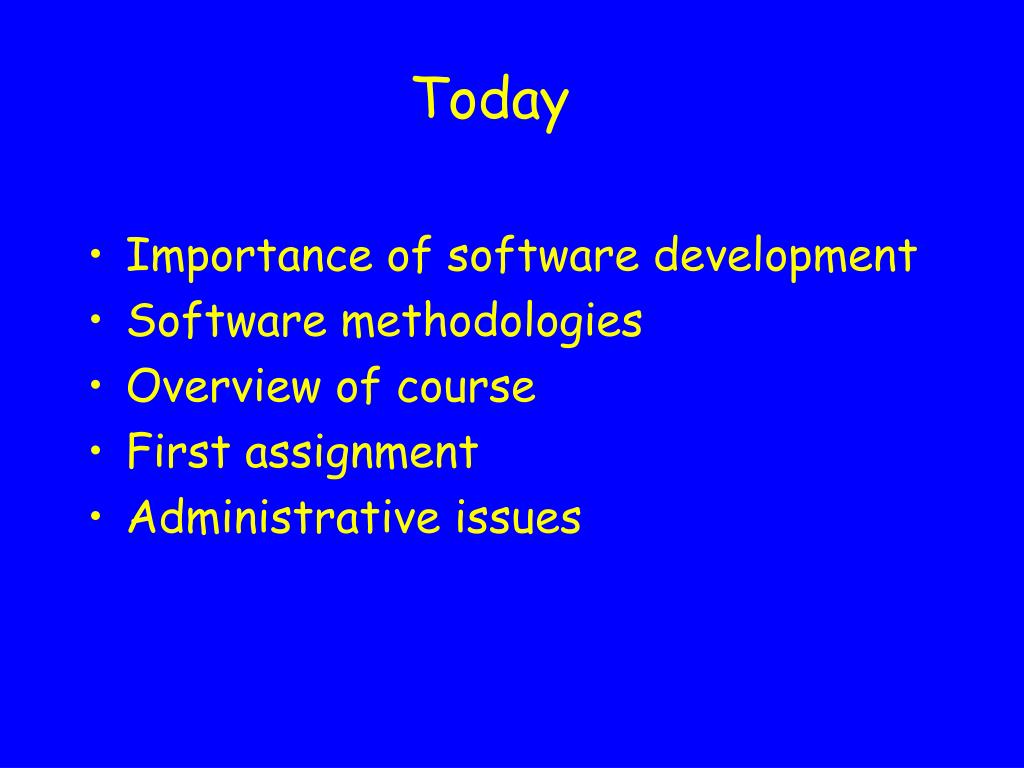 Today

• Importance of software development
• Software methodologies
• Overview of course
• First assignment
• Administrative issues